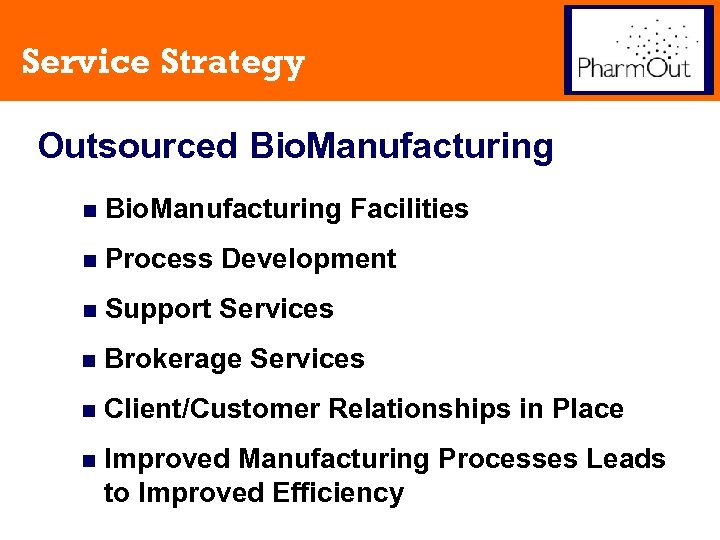 Service Strategy

PharmOut

Outsourced BioManufacturing

- BioManufacturing Facilities
- Process Development
- Support Services
- Brokerage Services
- Client/Customer Relationships in Place
- Improved Manufacturing Processes Leads to Improved Efficiency